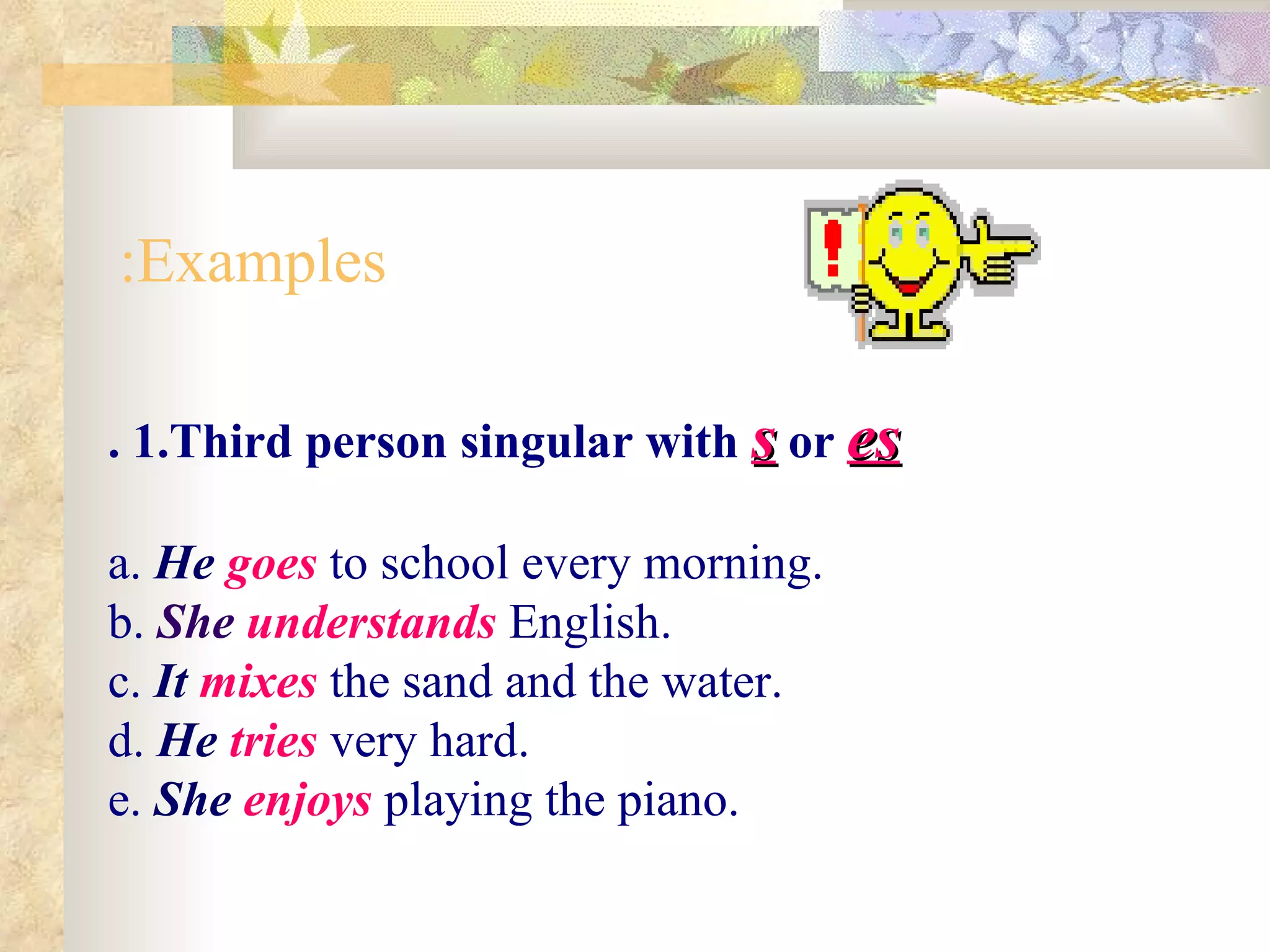 :Examples

!

. 1.Third person singular with s or es

a. He goes to school every morning.
b. She understands English.
c. It mixes the sand and the water.
d. He tries very hard.
e. She enjoys playing the piano.